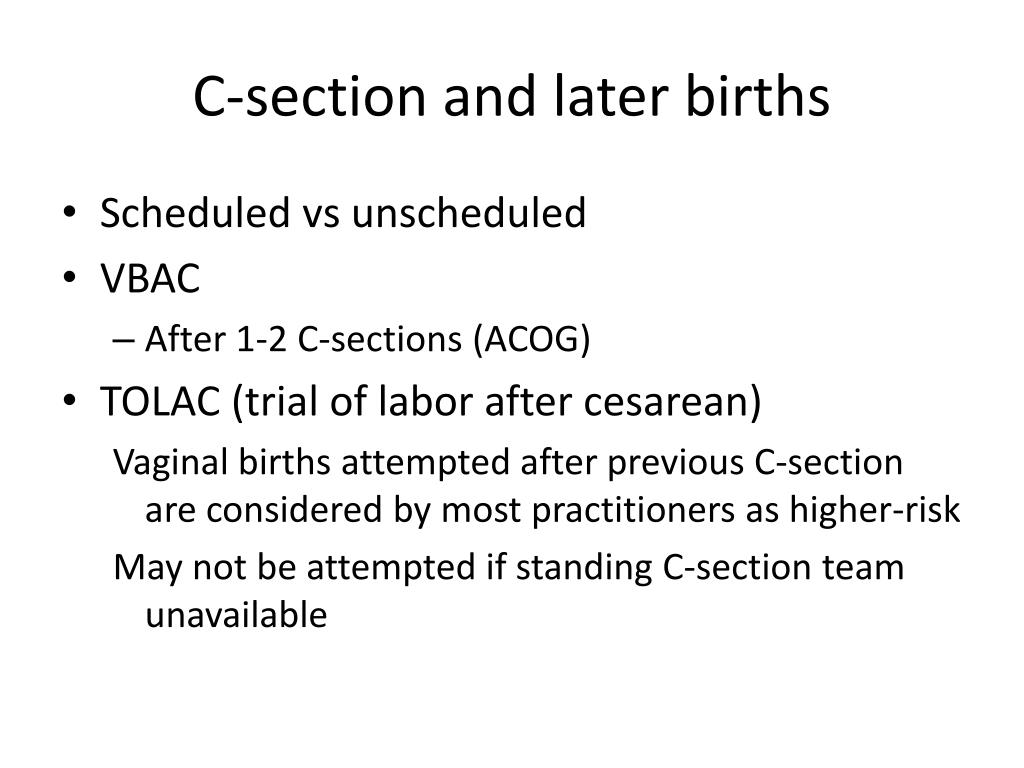 C-section and later births

• Scheduled vs unscheduled
• VBAC
– After 1-2 C-sections (ACOG)
• TOLAC (trial of labor after cesarean)

Vaginal births attempted after previous C-section are considered by most practitioners as higher-risk

May not be attempted if standing C-section team unavailable